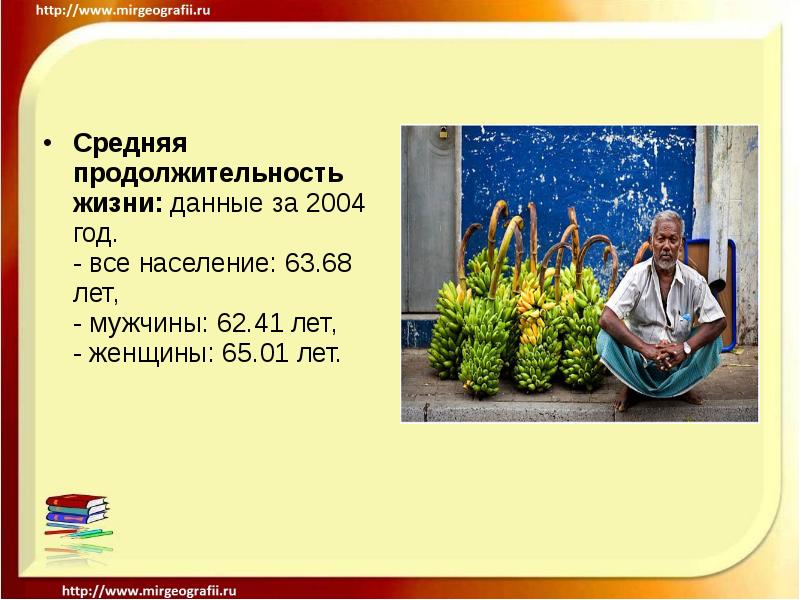 http://www.mirgeografii.ru

• **Средняя продолжительность жизни:** данные за 2004 год.
- все население: 63.68 лет,
- мужчины: 62.41 лет,
- женщины: 65.01 лет.

http://www.mirgeografii.ru